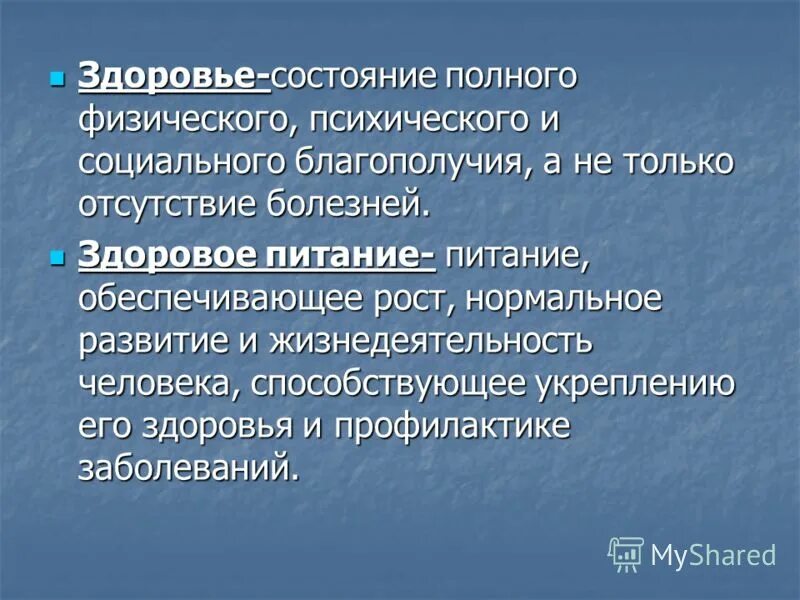 Здоровье-состояние полного физического, психического и социального благополучия, а не только отсутствие болезней.

Здоровое питание- питание, обеспечивающее рост, нормальное развитие и жизнедеятельность человека, способствующее укреплению его здоровья и профилактике заболеваний.

MyShared